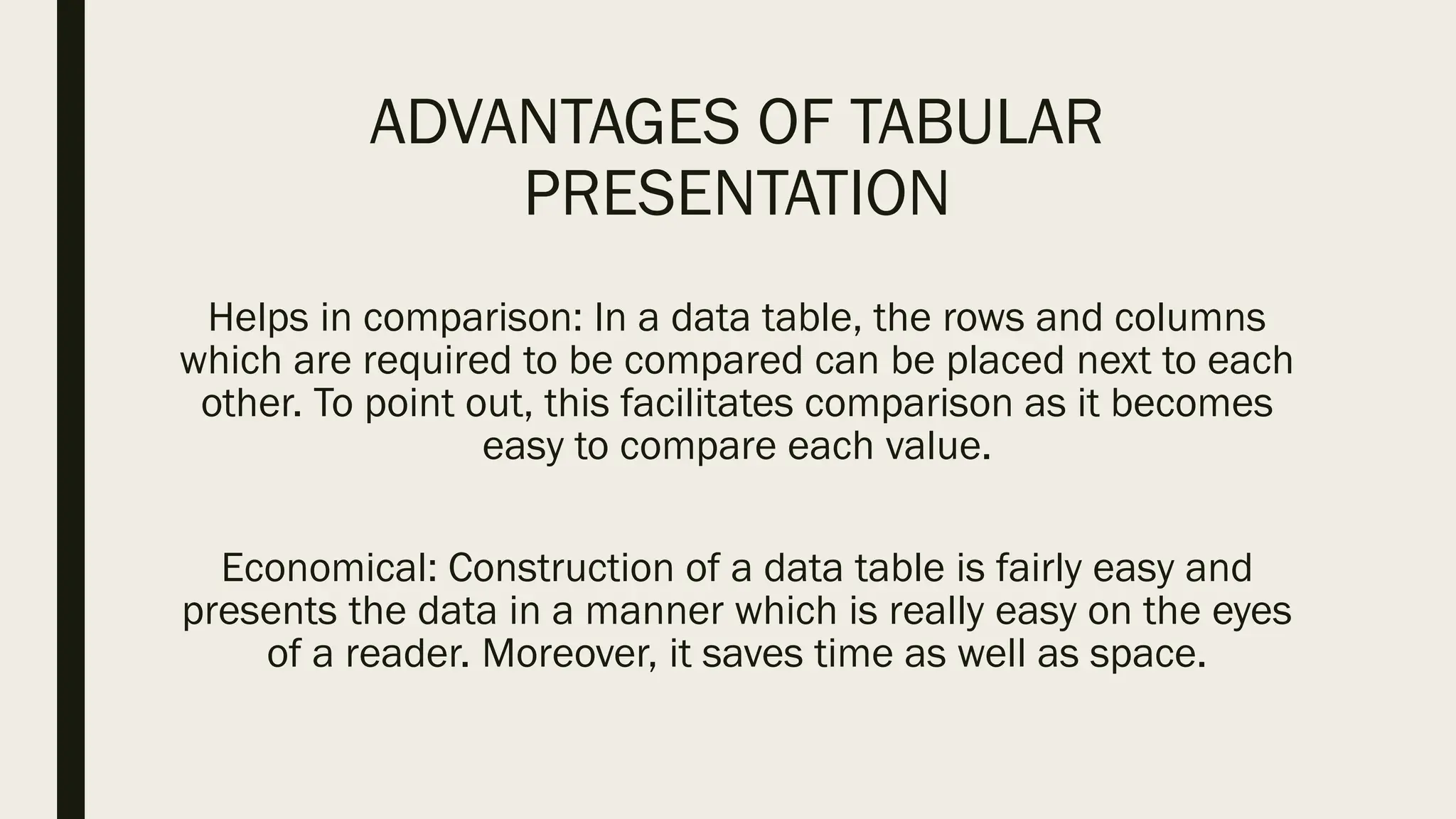 ADVANTAGES OF TABULAR PRESENTATION

Helps in comparison: In a data table, the rows and columns which are required to be compared can be placed next to each other. To point out, this facilitates comparison as it becomes easy to compare each value.

Economical: Construction of a data table is fairly easy and presents the data in a manner which is really easy on the eyes of a reader. Moreover, it saves time as well as space.